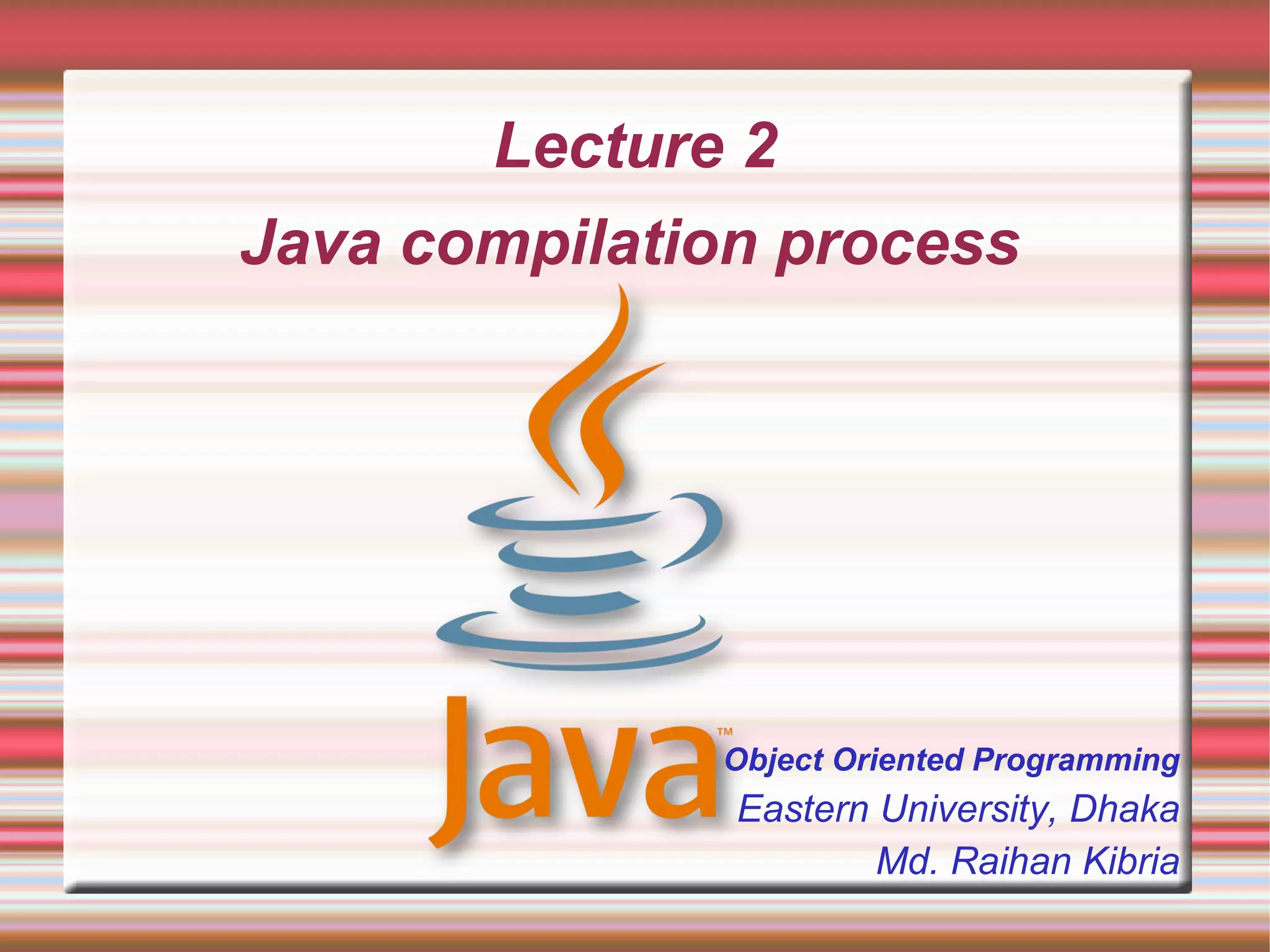 Lecture 2

Java compilation process

Java™

Object Oriented Programming

Eastern University, Dhaka

Md. Raihan Kibria